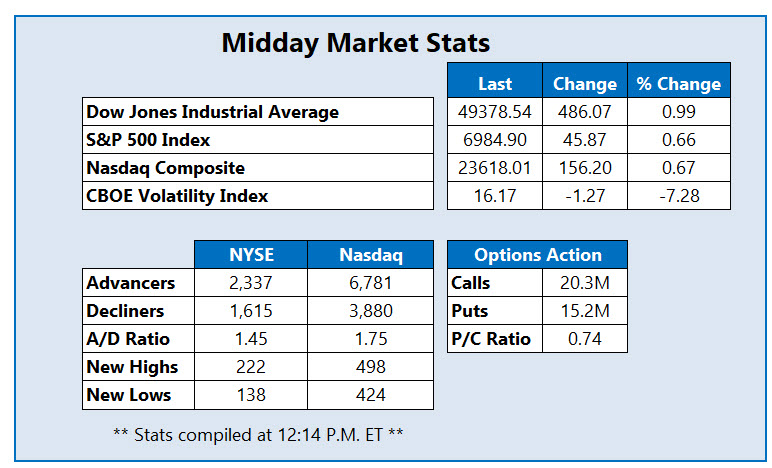 Midday Market Stats

| | Last | Change | % Change |
|---|---|---|---|
| Dow Jones Industrial Average | 49378.54 | 486.07 | 0.99 |
| S&P 500 Index | 6984.90 | 45.87 | 0.66 |
| Nasdaq Composite | 23618.01 | 156.20 | 0.67 |
| CBOE Volatility Index | 16.17 | -1.27 | -7.28 |

| | NYSE | Nasdaq |
|---|---|---|
| Advancers | 2,337 | 6,781 |
| Decliners | 1,615 | 3,880 |
| A/D Ratio | 1.45 | 1.75 |
| New Highs | 222 | 498 |
| New Lows | 138 | 424 |

| Options Action | |
|---|---|
| Calls | 20.3M |
| Puts | 15.2M |
| P/C Ratio | 0.74 |

** Stats compiled at 12:14 P.M. ET **